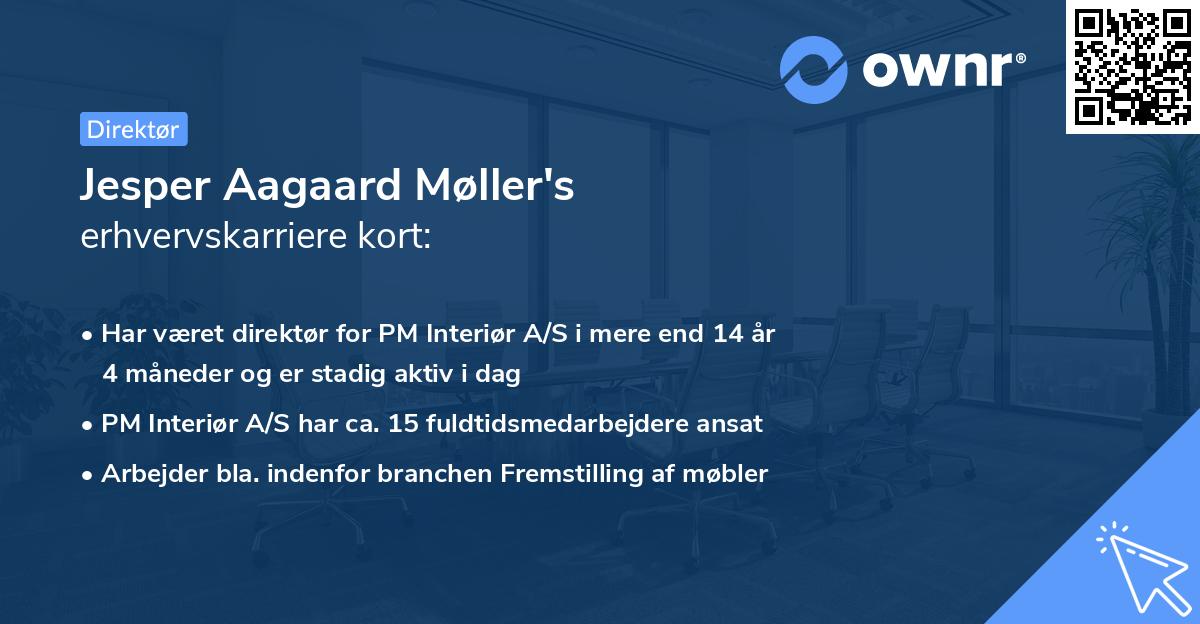 ownr®

Direktør

Jesper Aagaard Møller's
erhvervskarriere kort:

• Har været direktør for PM Interiør A/S i mere end 14 år 4 måneder og er stadig aktiv i dag
• PM Interiør A/S har ca. 15 fuldtidsmedarbejdere ansat
• Arbejder bla. indenfor branchen Fremstilling af møbler